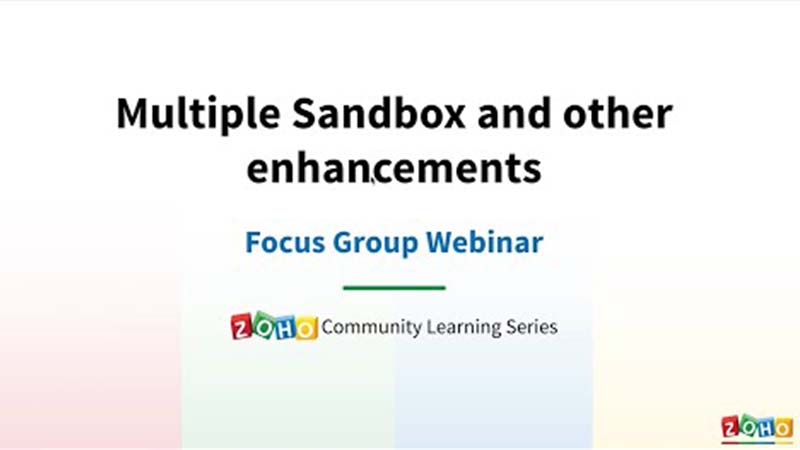 Multiple Sandbox and other enhancements

Focus Group Webinar

ZOHO Community Learning Series

ZOHO